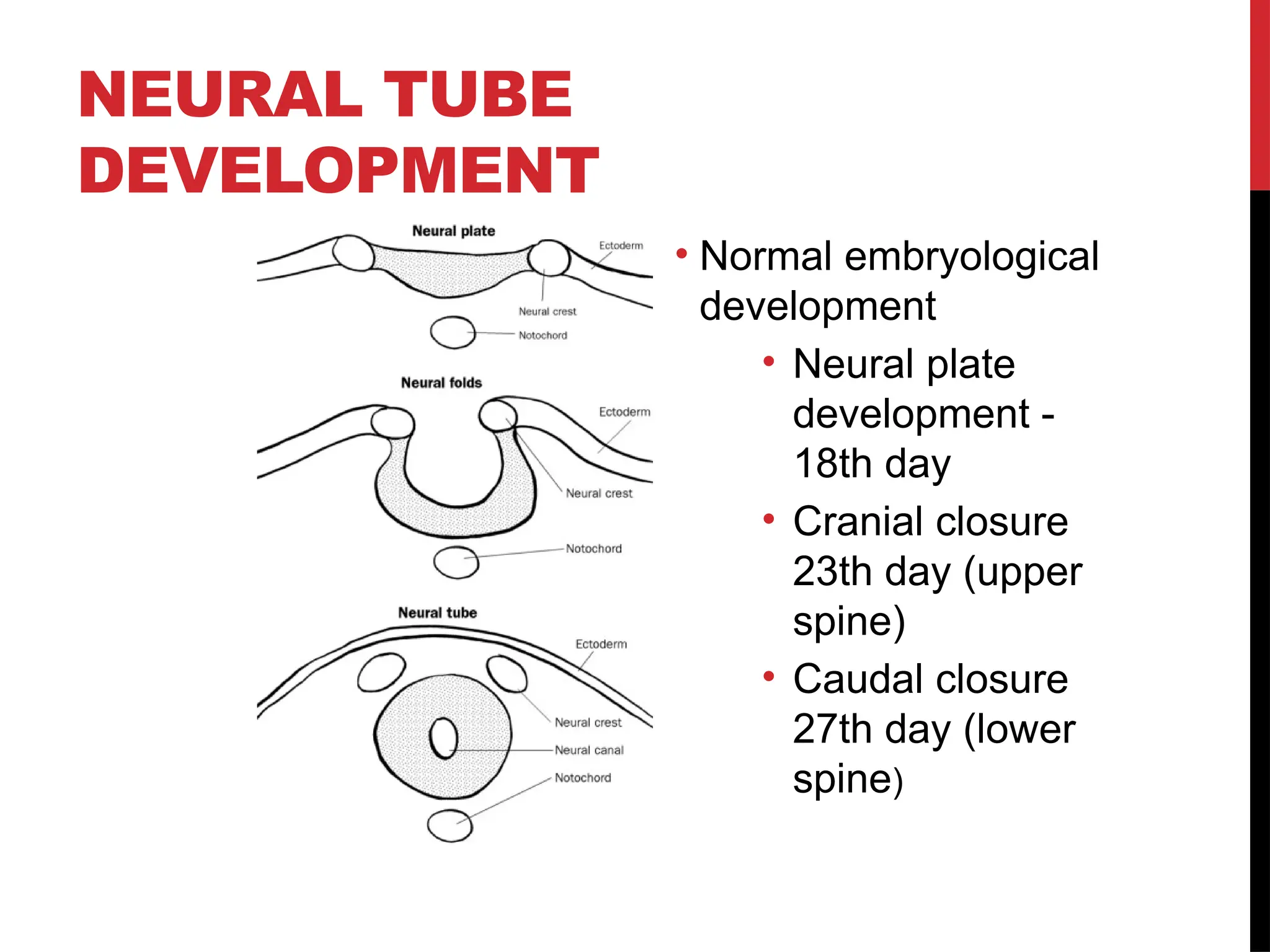 NEURAL TUBE DEVELOPMENT

Neural plate
Ectoderm
Neural crest
Notochord

Neural folds
Ectoderm
Neural crest
Notochord

Neural tube
Ectoderm
Neural crest
Neural canal
Notochord

• Normal embryological development
  • Neural plate development - 18th day
  • Cranial closure 23th day (upper spine)
  • Caudal closure 27th day (lower spine)